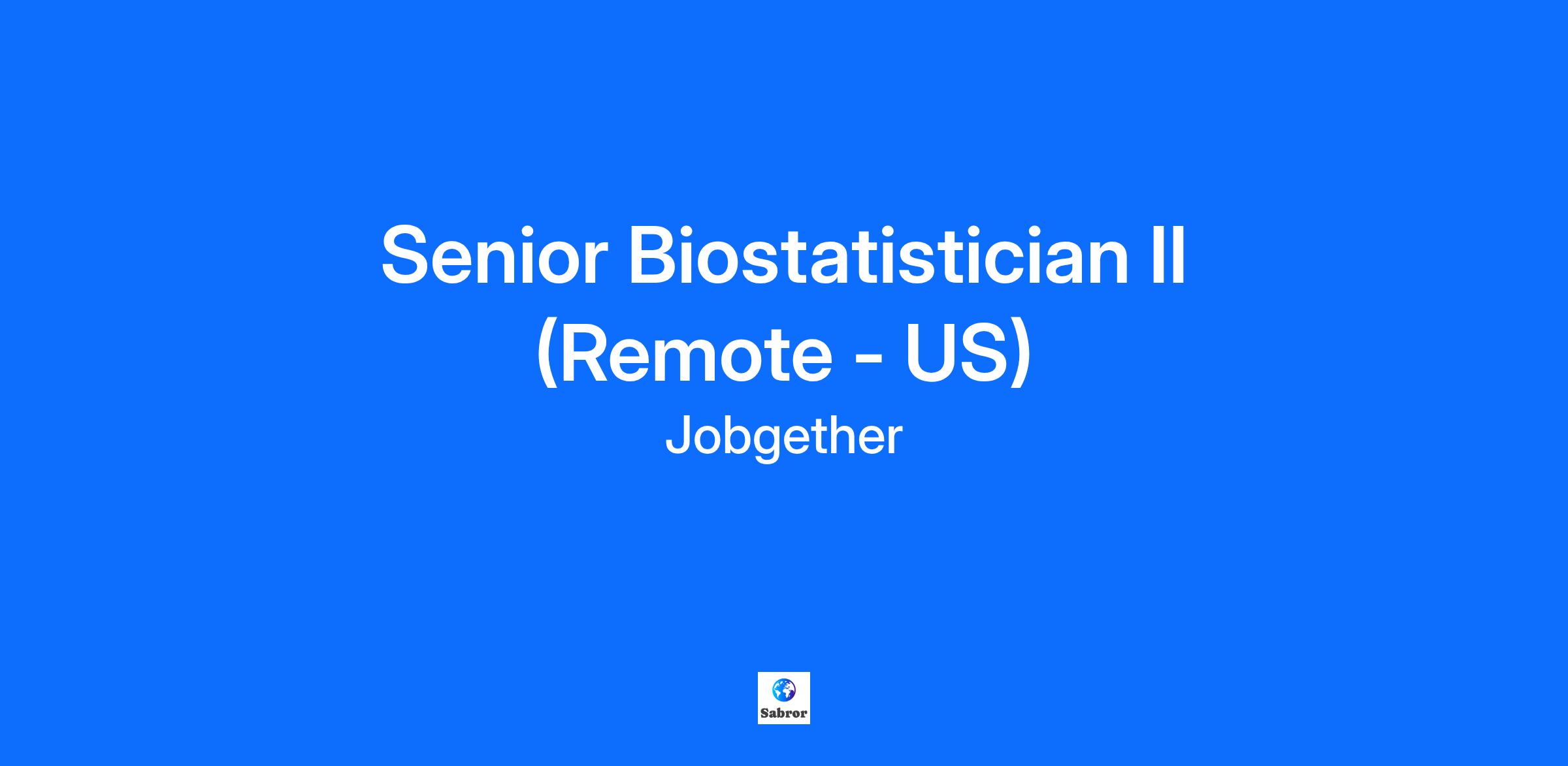 Senior Biostatistician II (Remote - US)

Jobgether

Sabror